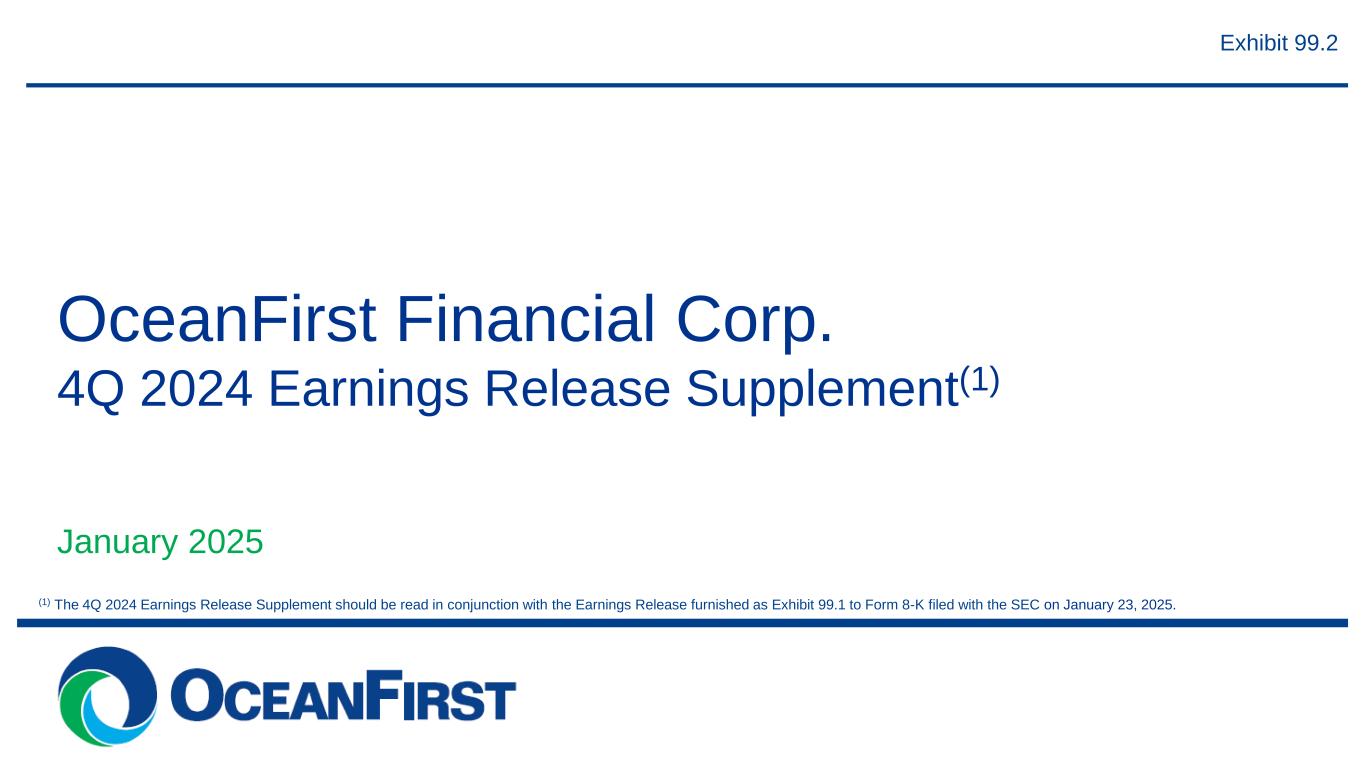 Exhibit 99.2

OceanFirst Financial Corp.

4Q 2024 Earnings Release Supplement$^{(1)}$

January 2025

$^{(1)}$ The 4Q 2024 Earnings Release Supplement should be read in conjunction with the Earnings Release furnished as Exhibit 99.1 to Form 8-K filed with the SEC on January 23, 2025.

OCEANFIRST